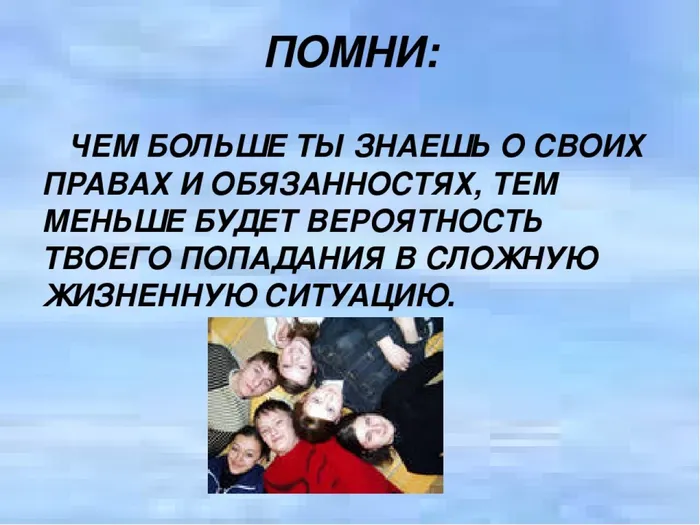 ПОМНИ:

ЧЕМ БОЛЬШЕ ТЫ ЗНАЕШЬ О СВОИХ ПРАВАХ И ОБЯЗАННОСТЯХ, ТЕМ МЕНЬШЕ БУДЕТ ВЕРОЯТНОСТЬ ТВОЕГО ПОПАДАНИЯ В СЛОЖНУЮ ЖИЗНЕННУЮ СИТУАЦИЮ.